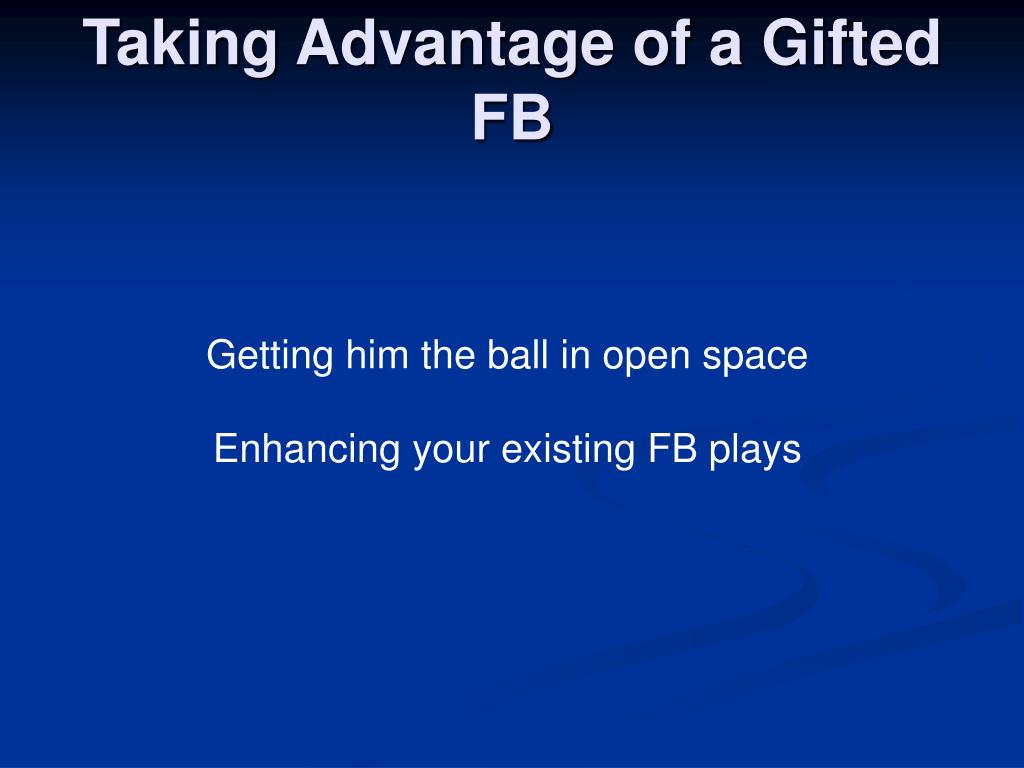 Taking Advantage of a Gifted FB

Getting him the ball in open space

Enhancing your existing FB plays